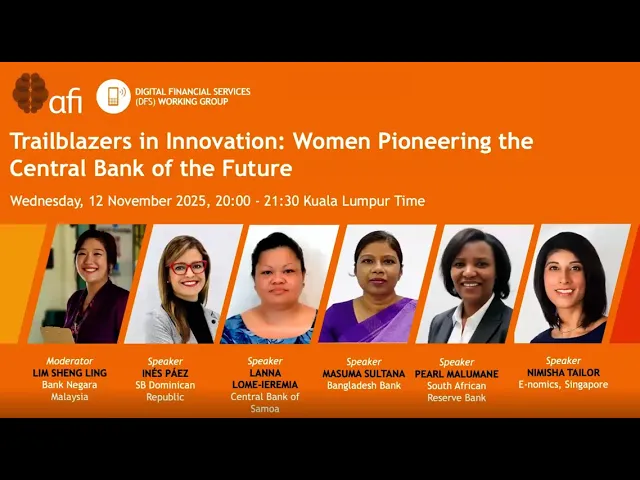 afi

DIGITAL FINANCIAL SERVICES (DFS) WORKING GROUP

Trailblazers in Innovation: Women Pioneering the Central Bank of the Future

Wednesday, 12 November 2025, 20:00 - 21:30 Kuala Lumpur Time

Moderator
LIM SHENG LING
Bank Negara Malaysia

Speaker
INÉS PÁEZ
SB Dominican Republic

Speaker
LANNA LOME-IEREMIA
Central Bank of Samoa

Speaker
MASUMA SULTANA
Bangladesh Bank

Speaker
PEARL MALUMANE
South African Reserve Bank

Speaker
NIMISHA TAILOR
E-nomics, Singapore